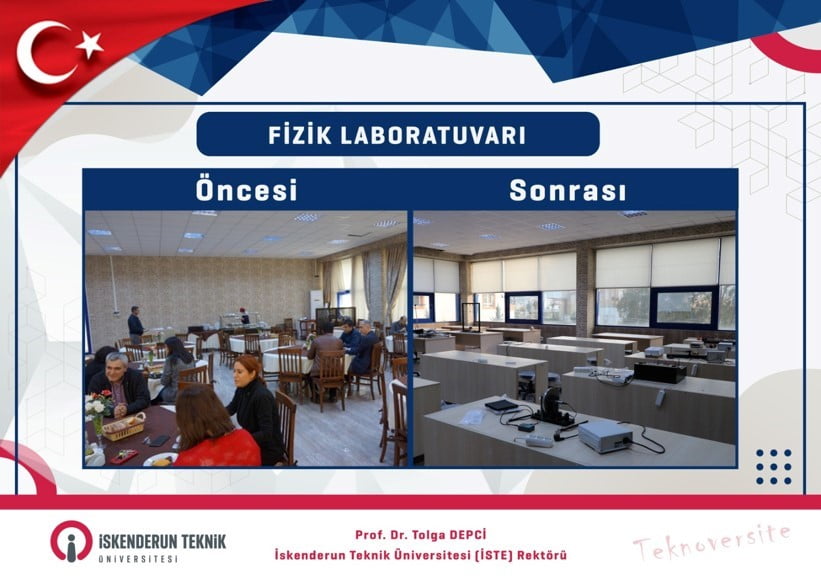 FİZİK LABORATUVARI

Öncesi

Sonrası

İSKENDERUN TEKNİK ÜNİVERSİTESİ

Prof. Dr. Tolga DEPCİ
İskenderun Teknik Üniversitesi (İSTE) Rektörü

Teknoversite